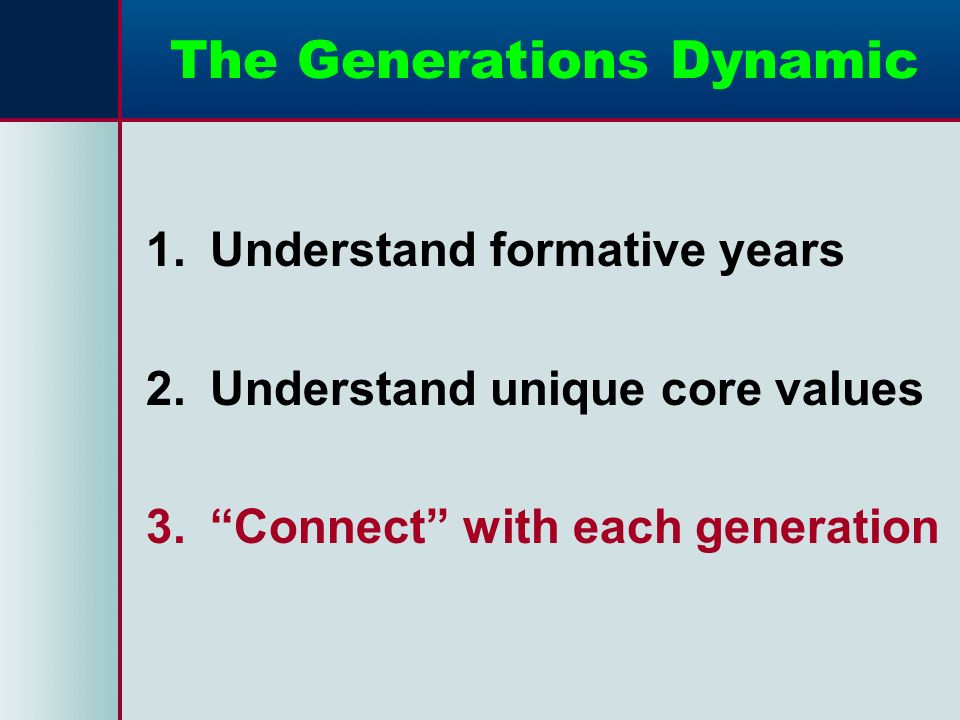 The Generations Dynamic

1. Understand formative years

2. Understand unique core values

3. “Connect” with each generation